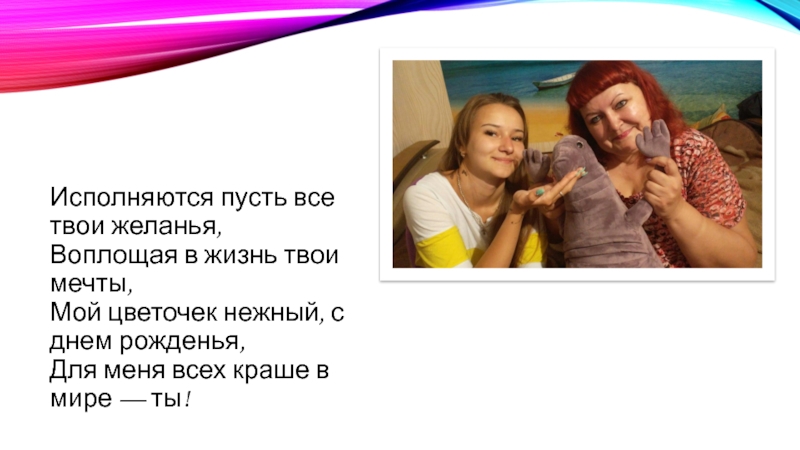 Исполняются пусть все твои желанья,
Воплощая в жизнь твои мечты,
Мой цветочек нежный, с днем рожденья,
Для меня всех краше в мире — ты!